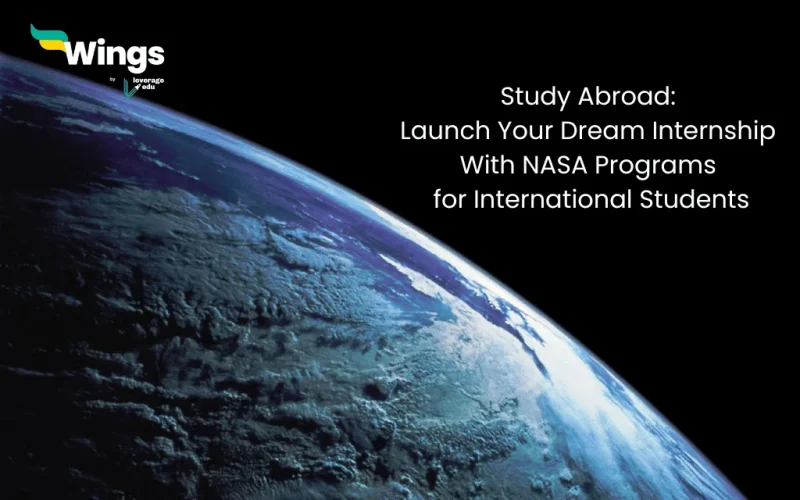 Wings
by leverage edu

Study Abroad:
Launch Your Dream Internship
With NASA Programs
for International Students